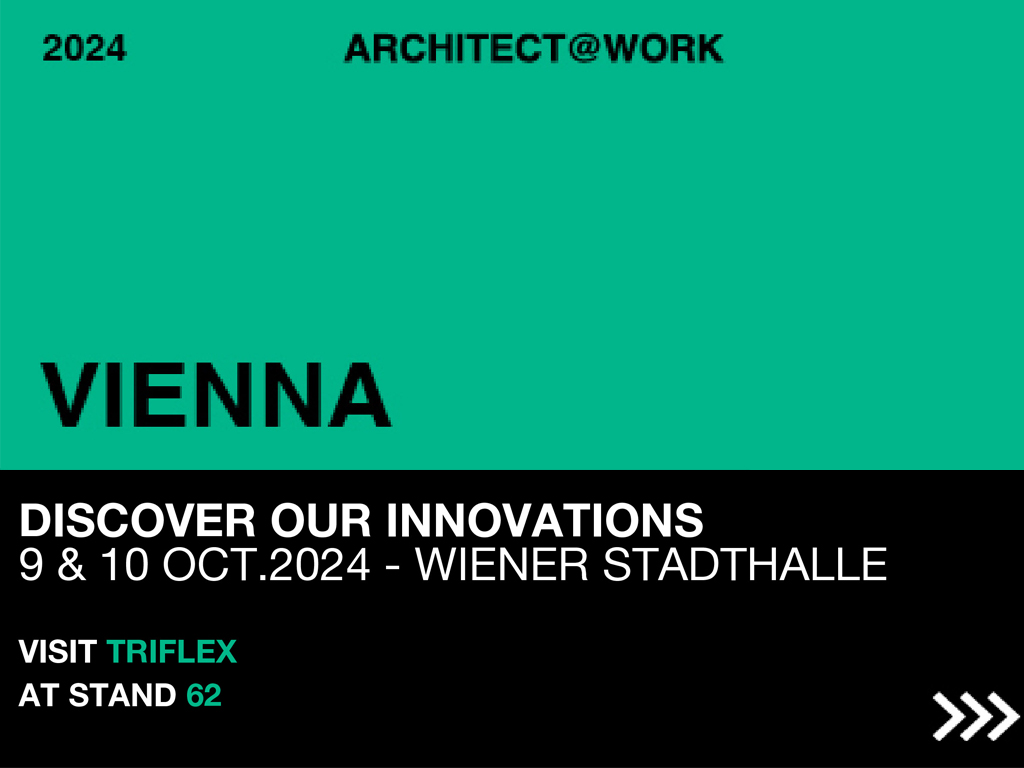 2024 ARCHITECT@WORK

VIENNA

DISCOVER OUR INNOVATIONS
9 & 10 OCT.2024 - WIENER STADTHALLE

VISIT TRIFLEX
AT STAND 62